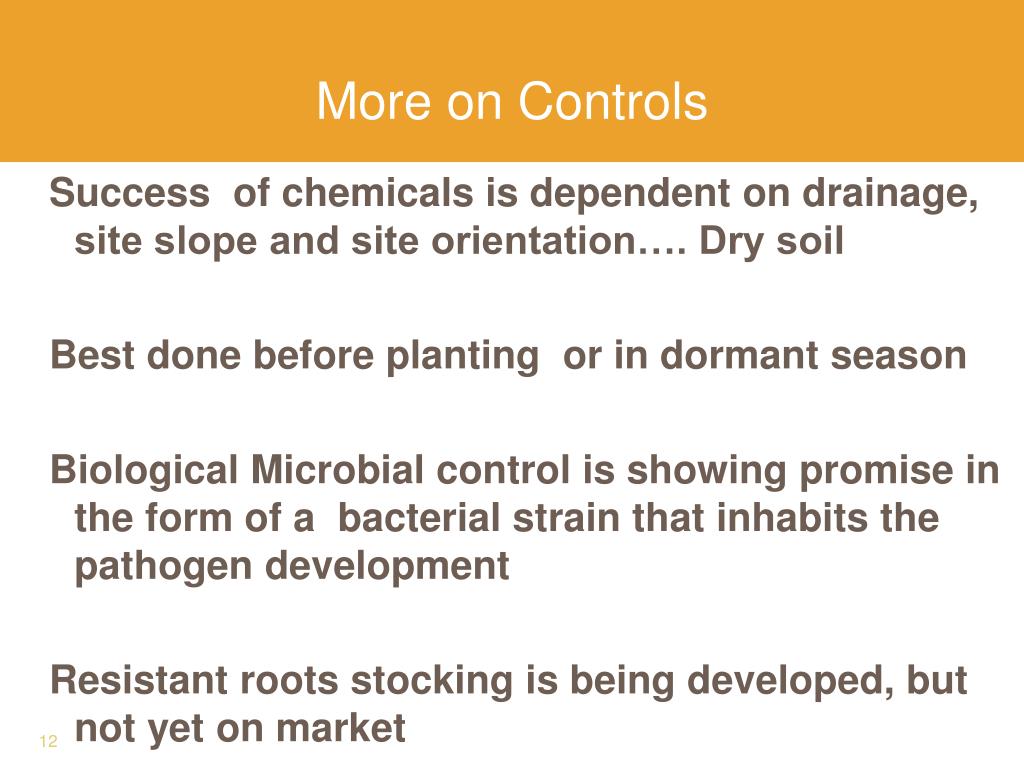 More on Controls

Success of chemicals is dependent on drainage, site slope and site orientation…. Dry soil

Best done before planting or in dormant season

Biological Microbial control is showing promise in the form of a bacterial strain that inhabits the pathogen development

Resistant roots stocking is being developed, but not yet on market

12